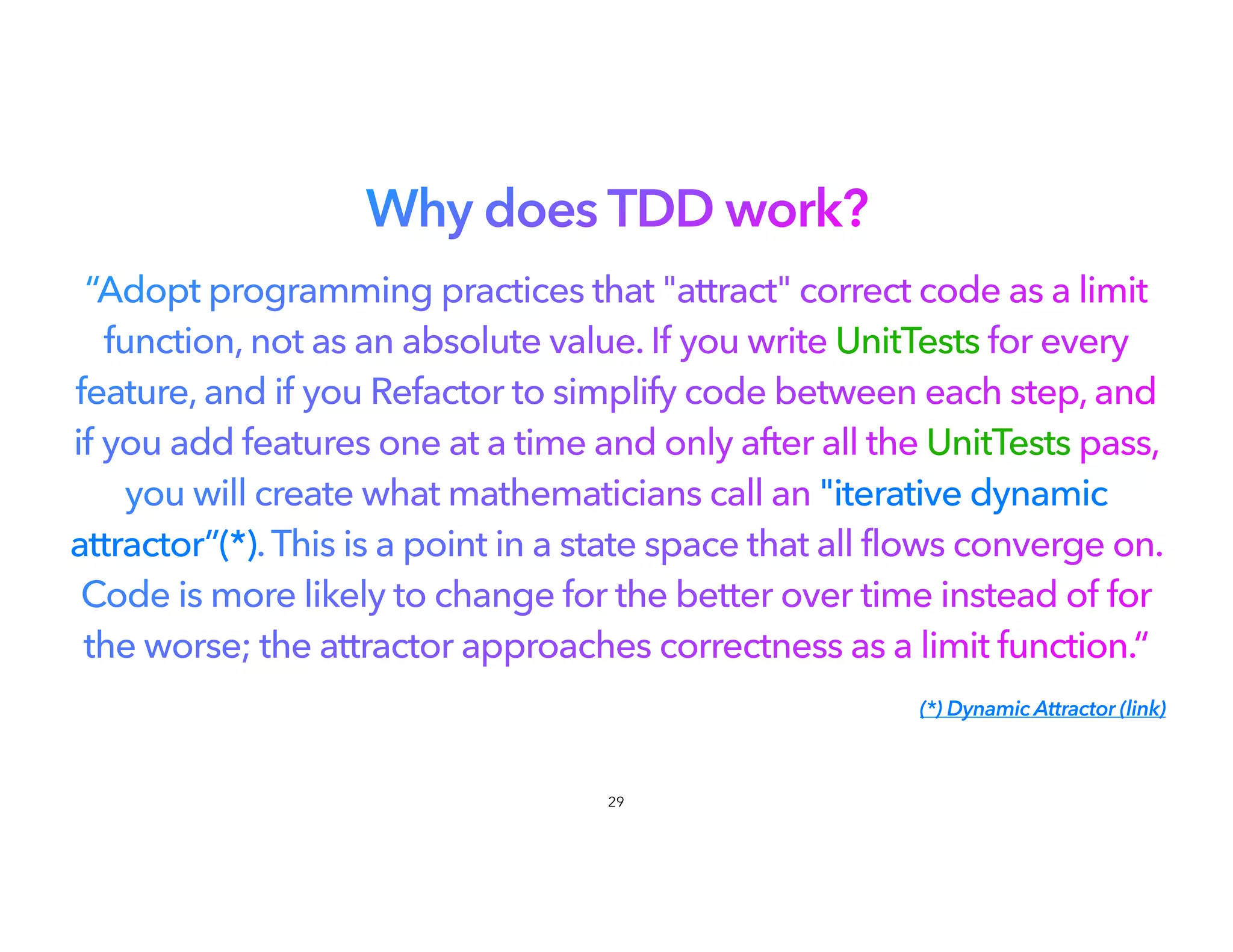 Why does TDD work?

“Adopt programming practices that "attract" correct code as a limit function, not as an absolute value. If you write UnitTests for every feature, and if you Refactor to simplify code between each step, and if you add features one at a time and only after all the UnitTests pass, you will create what mathematicians call an "iterative dynamic attractor”(*). This is a point in a state space that all flows converge on. Code is more likely to change for the better over time instead of for the worse; the attractor approaches correctness as a limit function.“

(*) Dynamic Attractor (link)

29